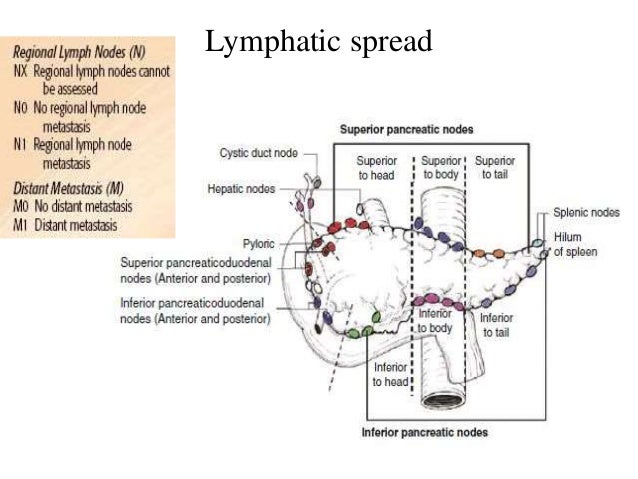 Lymphatic spread

Regional Lymph Nodes (N)
NX Regional lymph nodes cannot be assessed
N0 No regional lymph node metastasis
N1 Regional lymph node metastasis
Distant Metastasis (M)
M0 No distant metastasis
M1 Distant metastasis

Superior pancreatic nodes
Cystic duct node
Hepatic nodes
Superior to head
Superior to body
Superior to tail
Splenic nodes
Hilum of spleen
Pyloric
Superior pancreaticoduodenal nodes (Anterior and posterior)
Inferior pancreaticoduodenal nodes (Anterior and posterior)
Inferior to body
Inferior to tail
Inferior to head
Inferior pancreatic nodes